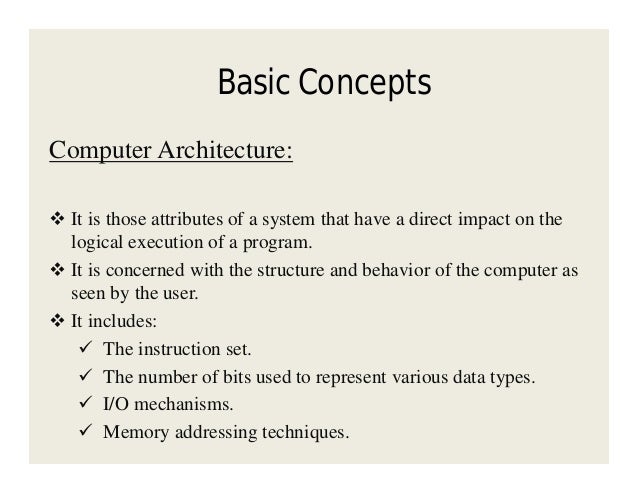 Basic Concepts

Computer Architecture:

❖ It is those attributes of a system that have a direct impact on the logical execution of a program.

❖ It is concerned with the structure and behavior of the computer as seen by the user.

❖ It includes:

✓ The instruction set.

✓ The number of bits used to represent various data types.

✓ I/O mechanisms.

✓ Memory addressing techniques.